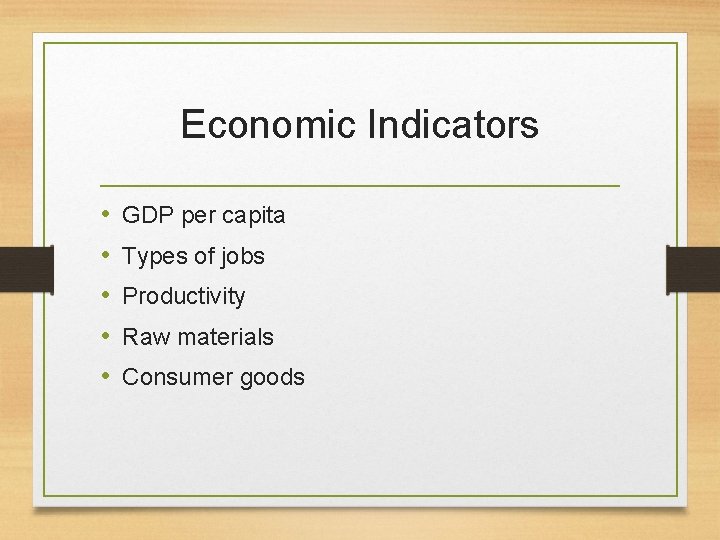 Economic Indicators

• GDP per capita
• Types of jobs
• Productivity
• Raw materials
• Consumer goods